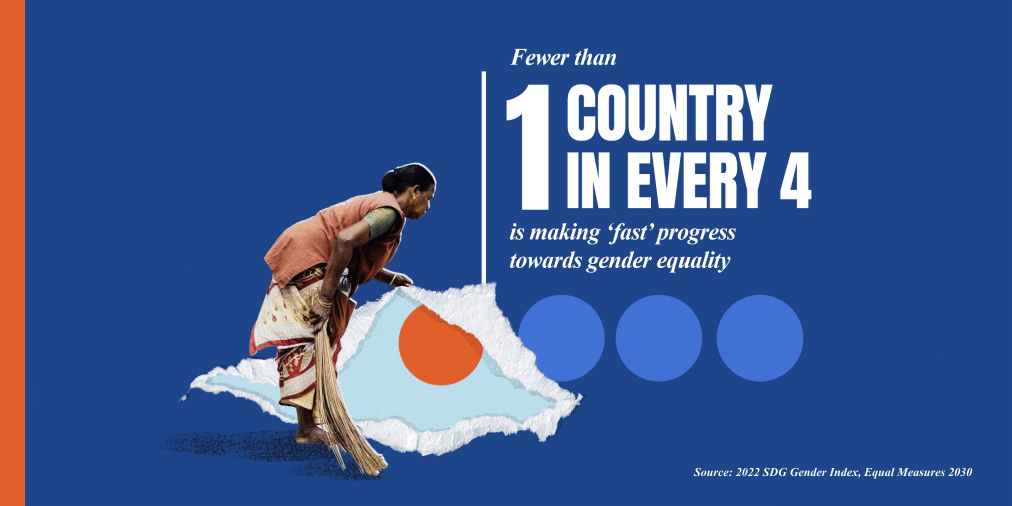 Fewer than

1 COUNTRY IN EVERY 4

is making ‘fast’ progress towards gender equality

Source: 2022 SDG Gender Index, Equal Measures 2030